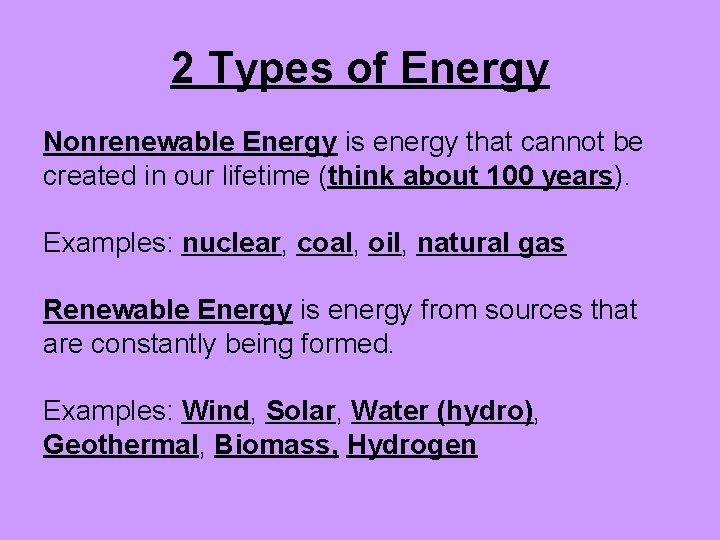 2 Types of Energy

Nonrenewable Energy is energy that cannot be created in our lifetime (think about 100 years).

Examples: nuclear, coal, oil, natural gas

Renewable Energy is energy from sources that are constantly being formed.

Examples: Wind, Solar, Water (hydro), Geothermal, Biomass, Hydrogen